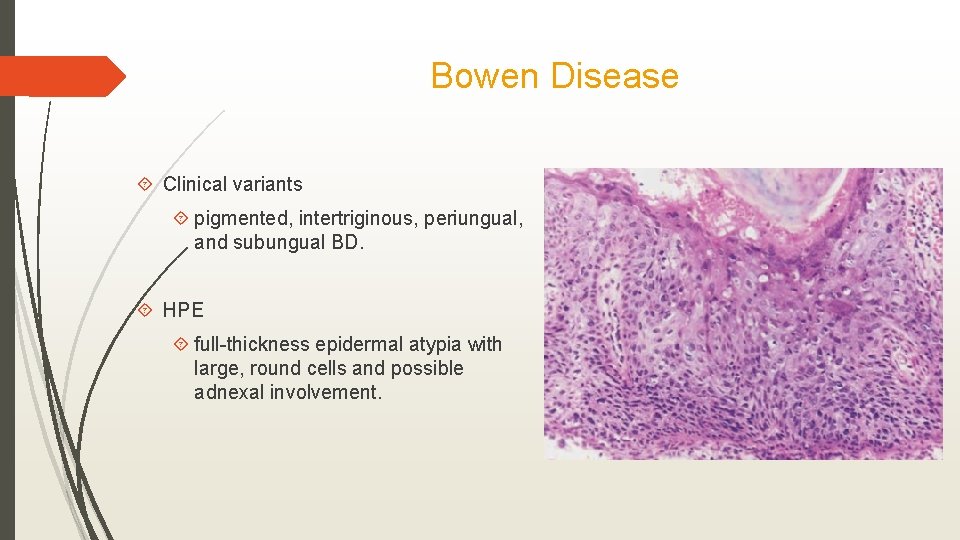 Bowen Disease

Clinical variants

pigmented, intertriginous, periungual, and subungual BD.

HPE

full-thickness epidermal atypia with large, round cells and possible adnexal involvement.